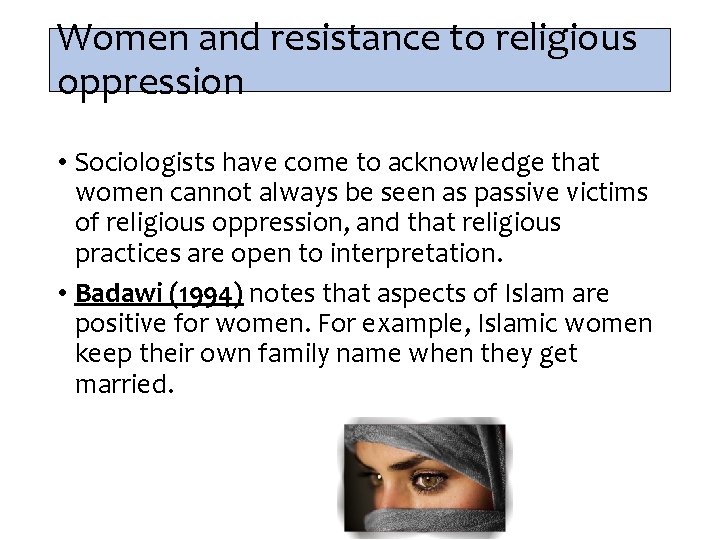 Women and resistance to religious oppression

• Sociologists have come to acknowledge that women cannot always be seen as passive victims of religious oppression, and that religious practices are open to interpretation.

• Badawi (1994) notes that aspects of Islam are positive for women. For example, Islamic women keep their own family name when they get married.